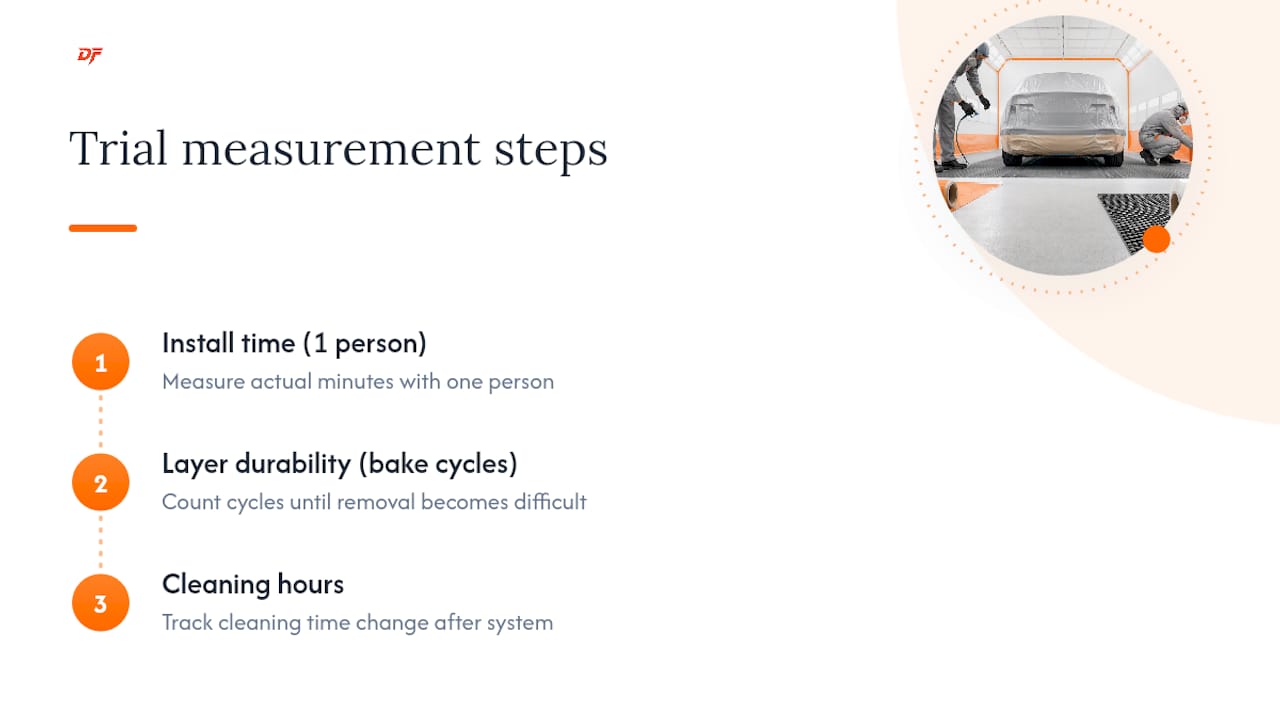 DF

Trial measurement steps

1
Install time (1 person)
Measure actual minutes with one person

2
Layer durability (bake cycles)
Count cycles until removal becomes difficult

3
Cleaning hours
Track cleaning time change after system